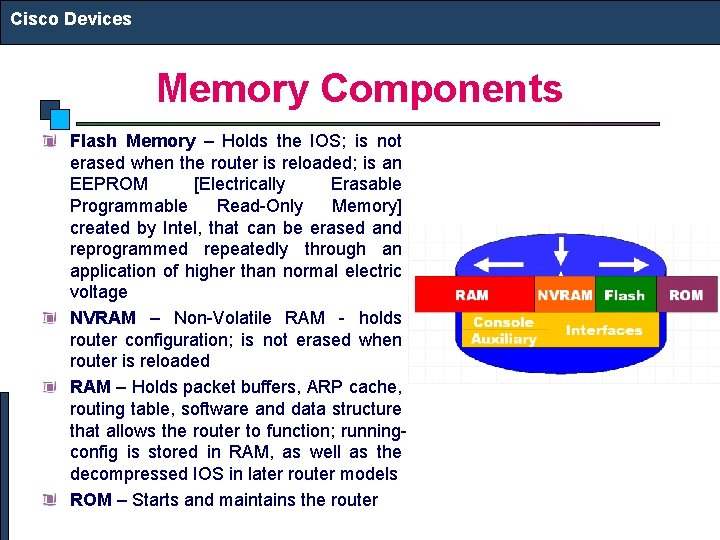 Cisco Devices

Memory Components

Flash Memory – Holds the IOS; is not erased when the router is reloaded; is an EEPROM [Electrically Erasable Programmable Read-Only Memory] created by Intel, that can be erased and reprogrammed repeatedly through an application of higher than normal electric voltage

NVRAM – Non-Volatile RAM - holds router configuration; is not erased when router is reloaded

RAM – Holds packet buffers, ARP cache, routing table, software and data structure that allows the router to function; running-config is stored in RAM, as well as the decompressed IOS in later router models

ROM – Starts and maintains the router

RAM NVRAM Flash ROM
Console
Auxiliary
Interfaces